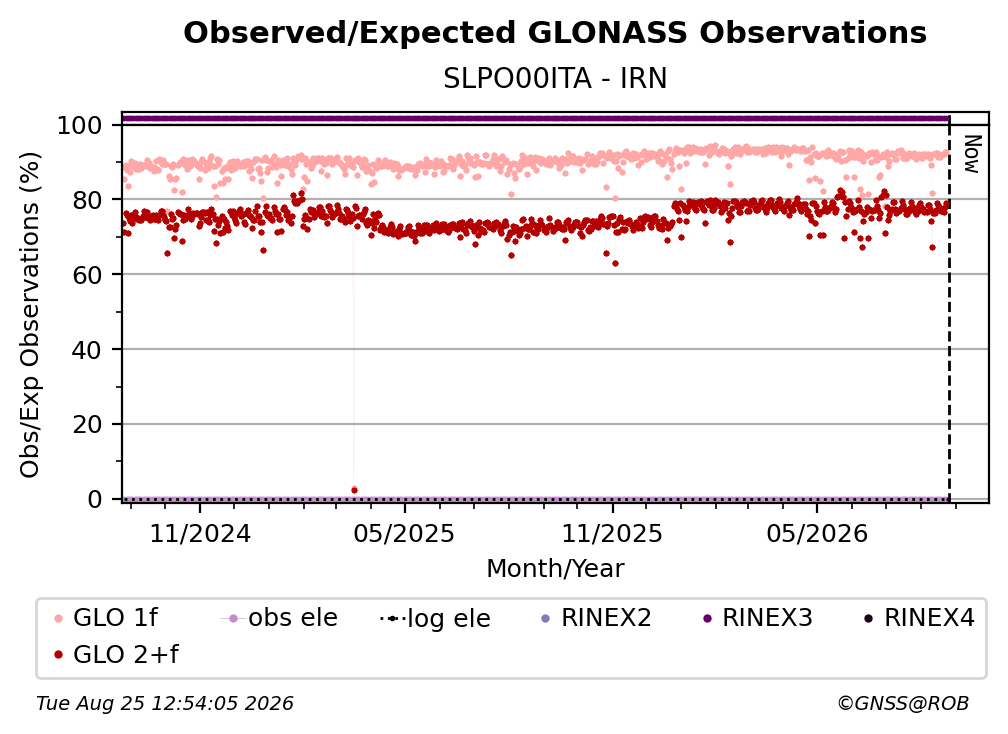 Observed/Expected GLONASS Observations
SLPO00ITA - IRN

Obs/Exp Observations (%)

100
80
60
40
20
0

Now

11/2024
05/2025
11/2025
05/2026
Month/Year

GLO 1f
obs ele
log ele
RINEX2
RINEX3
RINEX4
GLO 2+f

Tue Aug 25 12:54:05 2026
©GNSS@ROB